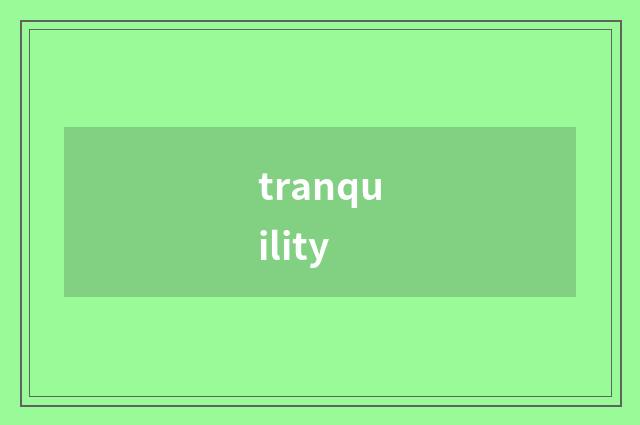 tranquility